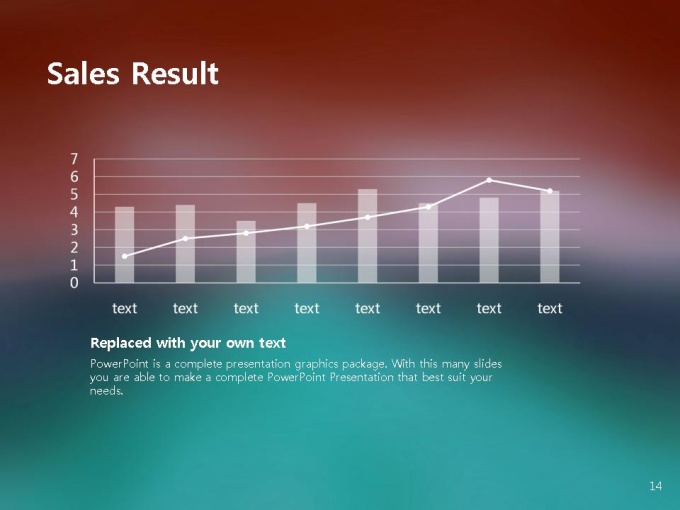 Sales Result

7
6
5
4
3
2
1
0

text text text text text text text text

Replaced with your own text

PowerPoint is a complete presentation graphics package. With this many slides you are able to make a complete PowerPoint Presentation that best suit your needs.

14